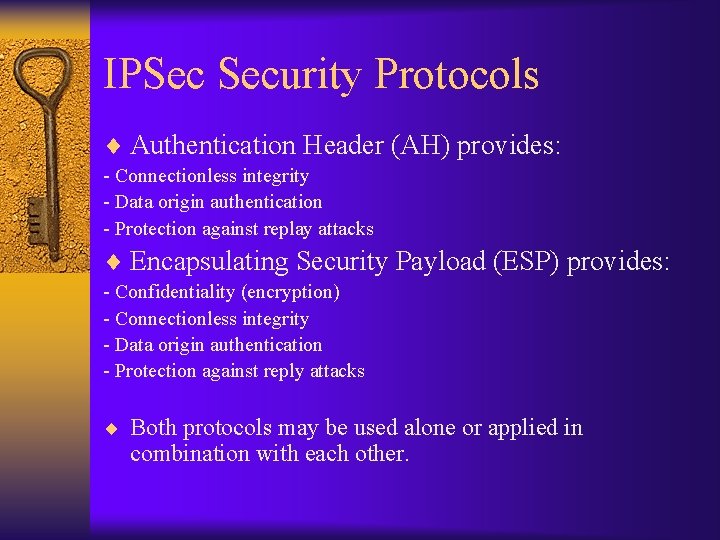 IPSec Security Protocols

♦ Authentication Header (AH) provides:
- Connectionless integrity
- Data origin authentication
- Protection against replay attacks

♦ Encapsulating Security Payload (ESP) provides:
- Confidentiality (encryption)
- Connectionless integrity
- Data origin authentication
- Protection against reply attacks

♦ Both protocols may be used alone or applied in combination with each other.